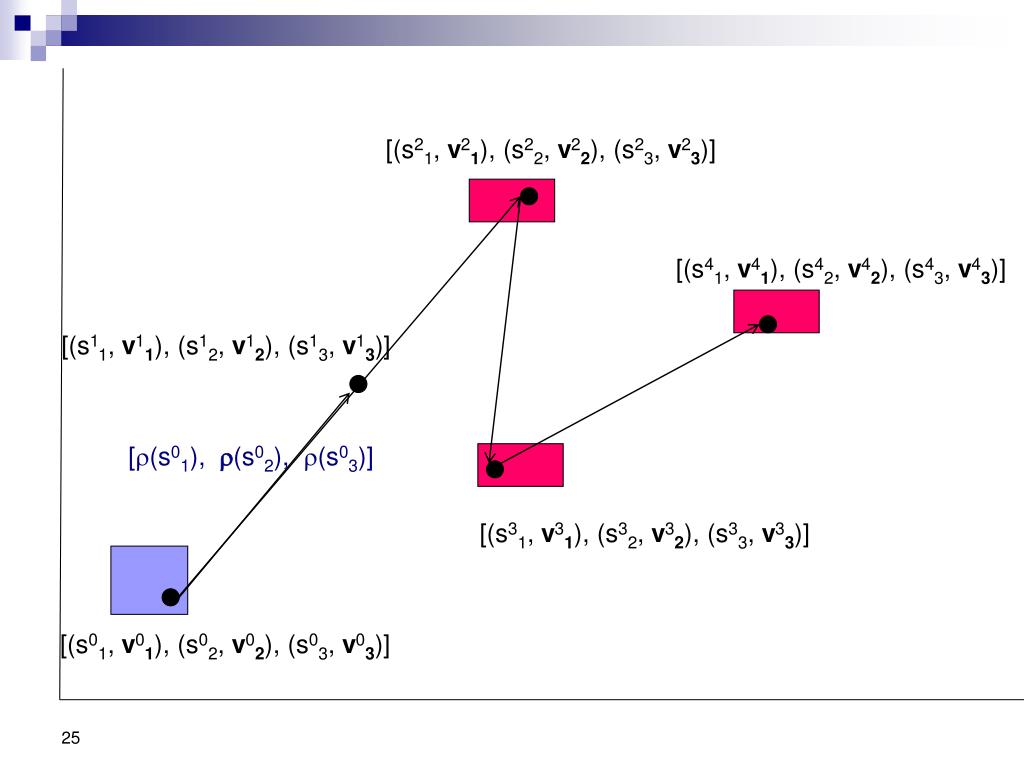 $[(s^2_1, \mathbf{v}^2_1), (s^2_2, \mathbf{v}^2_2), (s^2_3, \mathbf{v}^2_3)]$

$[(s^4_1, \mathbf{v}^4_1), (s^4_2, \mathbf{v}^4_2), (s^4_3, \mathbf{v}^4_3)]$

$[(s^1_1, \mathbf{v}^1_1), (s^1_2, \mathbf{v}^1_2), (s^1_3, \mathbf{v}^1_3)]$

$[\rho(s^0_1), \rho(s^0_2), \rho(s^0_3)]$

$[(s^3_1, \mathbf{v}^3_1), (s^3_2, \mathbf{v}^3_2), (s^3_3, \mathbf{v}^3_3)]$

$[(s^0_1, \mathbf{v}^0_1), (s^0_2, \mathbf{v}^0_2), (s^0_3, \mathbf{v}^0_3)]$

25